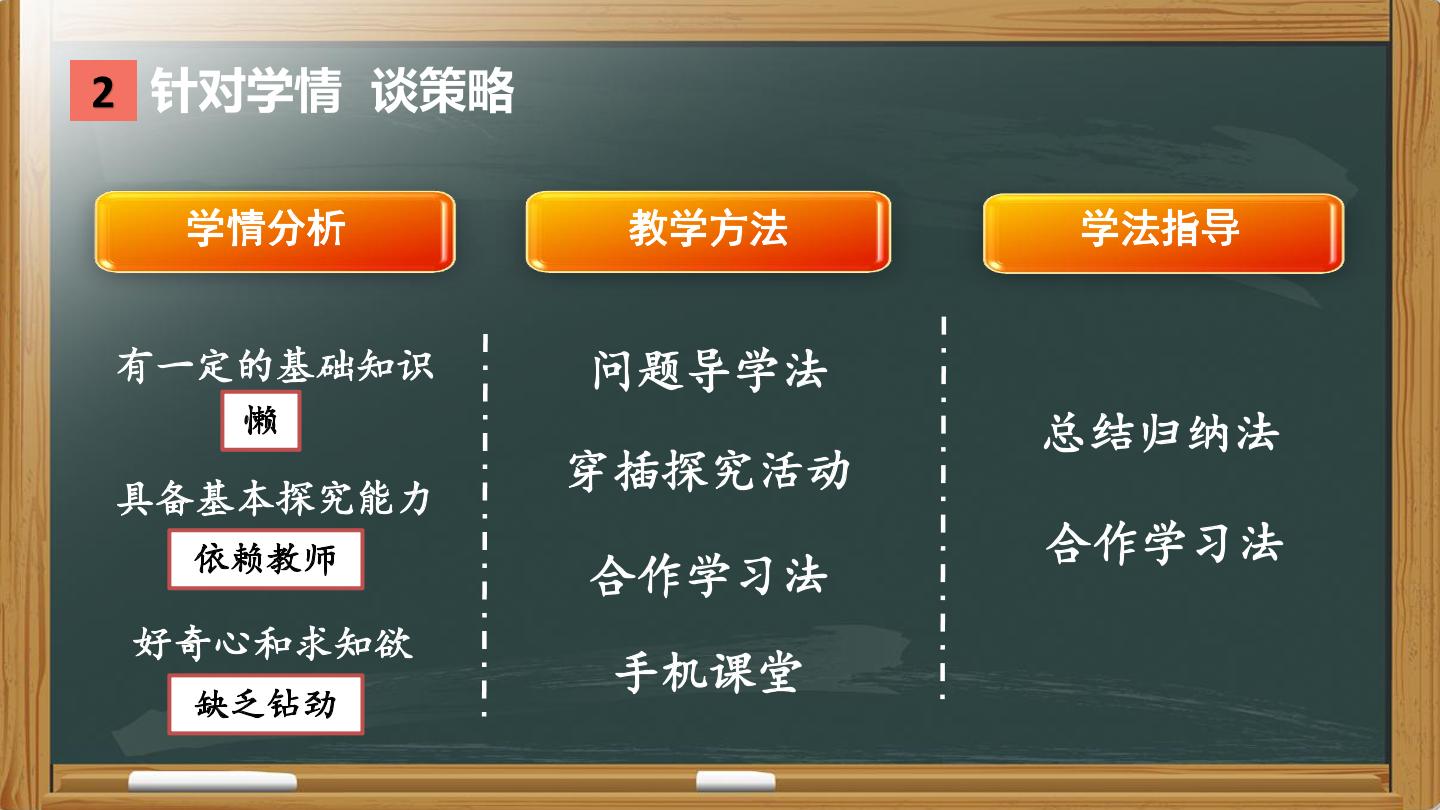 2 针对学情 谈策略

学情分析

有一定的基础知识

懒

具备基本探究能力

依赖教师

好奇心和求知欲

缺乏钻劲

教学方法

问题导学法

穿插探究活动

合作学习法

手机课堂

学法指导

总结归纳法

合作学习法